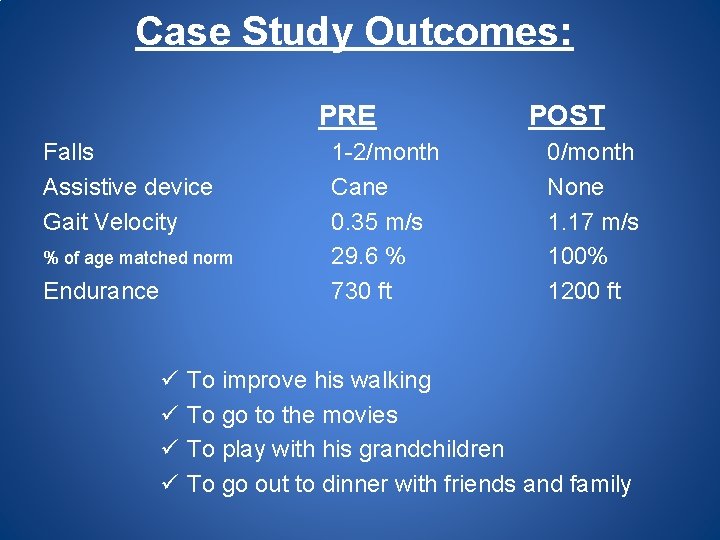 Case Study Outcomes:

| | PRE | POST |
|---|---|---|
| Falls | 1-2/month | 0/month |
| Assistive device | Cane | None |
| Gait Velocity | 0.35 m/s | 1.17 m/s |
| % of age matched norm | 29.6 % | 100% |
| Endurance | 730 ft | 1200 ft |

✓ To improve his walking
✓ To go to the movies
✓ To play with his grandchildren
✓ To go out to dinner with friends and family